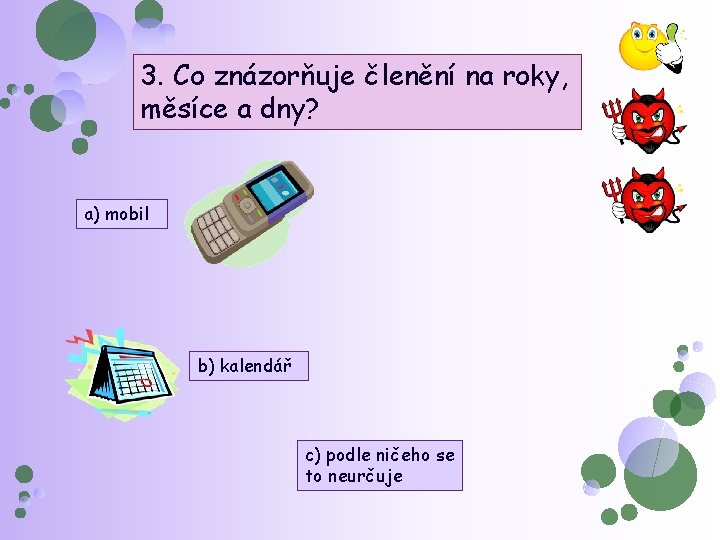 3. Co znázorňuje členění na roky, měsíce a dny?

a) mobil

b) kalendář

c) podle ničeho se to neurčuje